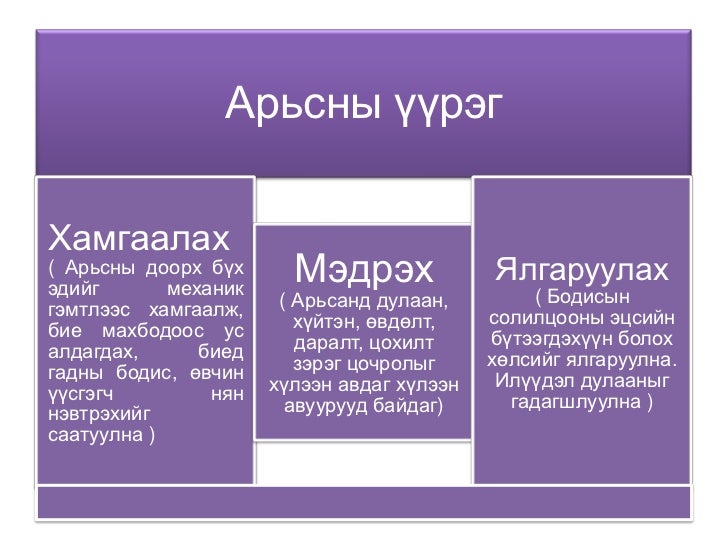 Арьсны үүрэг

Хамгаалах
( Арьсны доорх бүх эдийг механик гэмтлээс хамгаалж, бие махбодоос ус алдагдах, биед гадны бодис, өвчин үүсгэгч нян нэвтрэхийг саатуулна )

Мэдрэх
( Арьсанд дулаан, хүйтэн, өвдөлт, даралт, цохилт зэрэг цочролыг хүлээн авдаг хүлээн авуурууд байдаг)

Ялгаруулах
( Бодисын солилцооны эцсийн бүтээгдэхүүн болох хөлсийг ялгаруулна. Илүүдэл дулааныг гадагшлуулна )